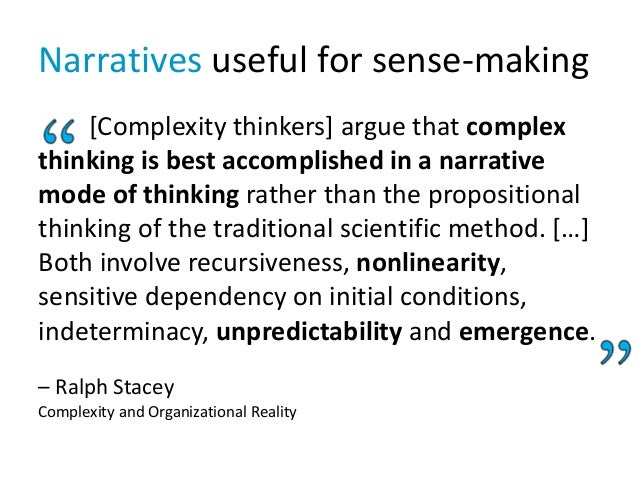 Narratives useful for sense-making

“ [Complexity thinkers] argue that complex thinking is best accomplished in a narrative mode of thinking rather than the propositional thinking of the traditional scientific method. […] Both involve recursiveness, nonlinearity, sensitive dependency on initial conditions, indeterminacy, unpredictability and emergence. ”

– Ralph Stacey
Complexity and Organizational Reality